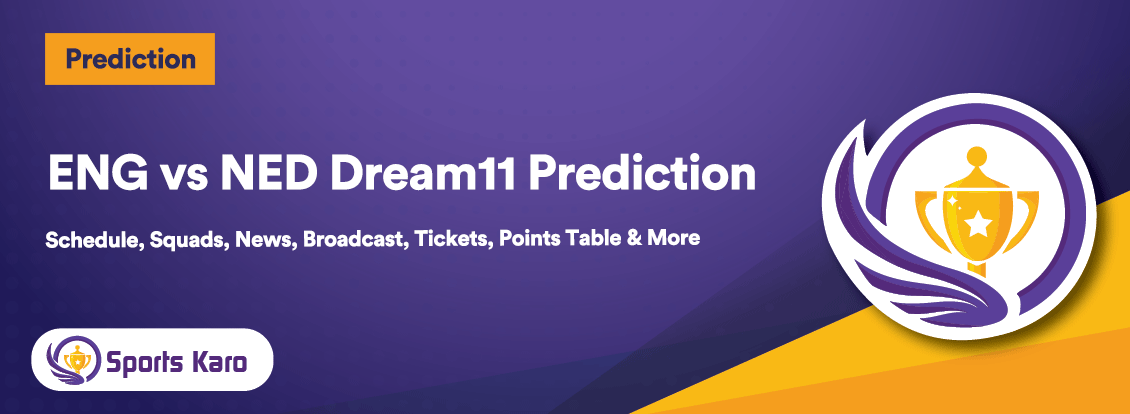 Prediction

ENG vs NED Dream11 Prediction

Schedule, Squads, News, Broadcast, Tickets, Points Table & More

Sports Karo